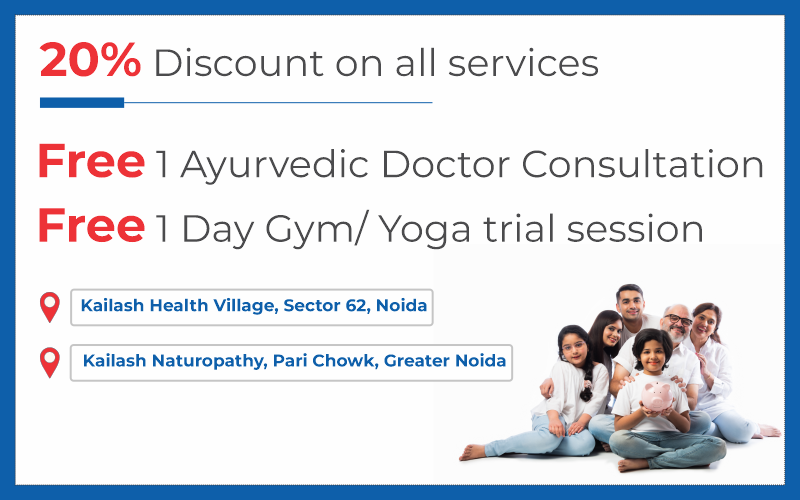 20% Discount on all services

Free 1 Ayurvedic Doctor Consultation

Free 1 Day Gym/ Yoga trial session

Kailash Health Village, Sector 62, Noida

Kailash Naturopathy, Pari Chowk, Greater Noida